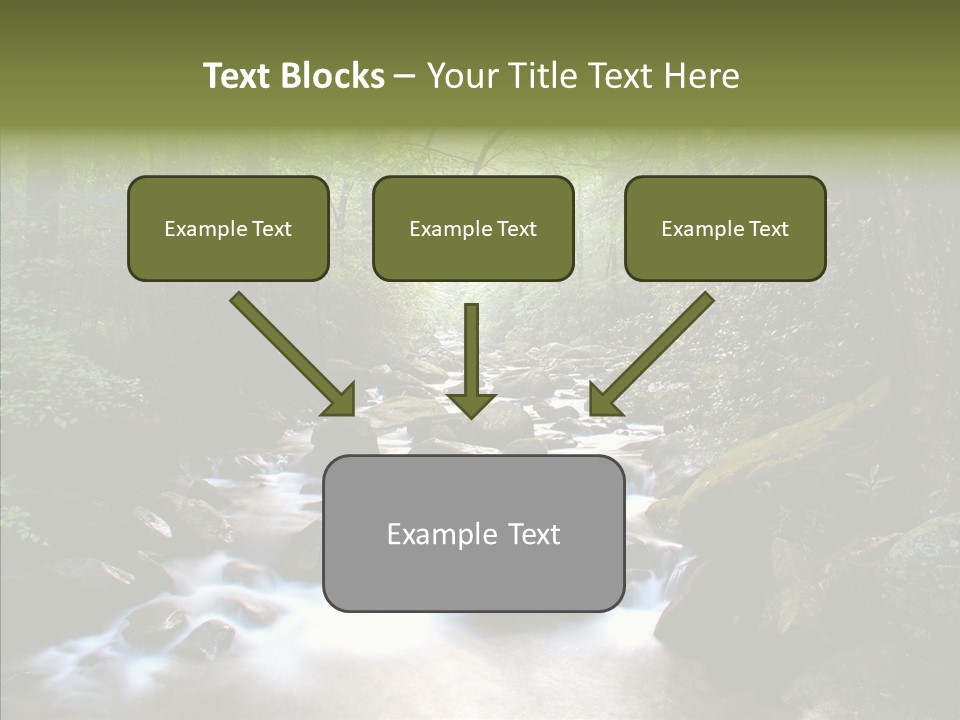 Text Blocks – Your Title Text Here

Example Text

Example Text

Example Text

Example Text